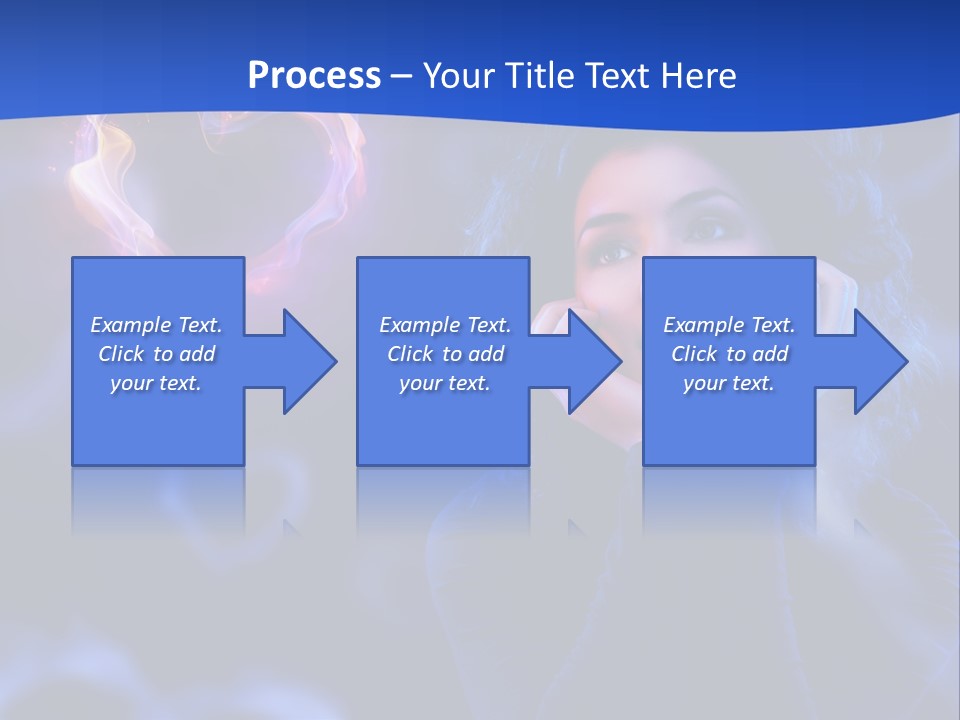 Process – Your Title Text Here

Example Text. Click to add your text.

Example Text. Click to add your text.

Example Text. Click to add your text.